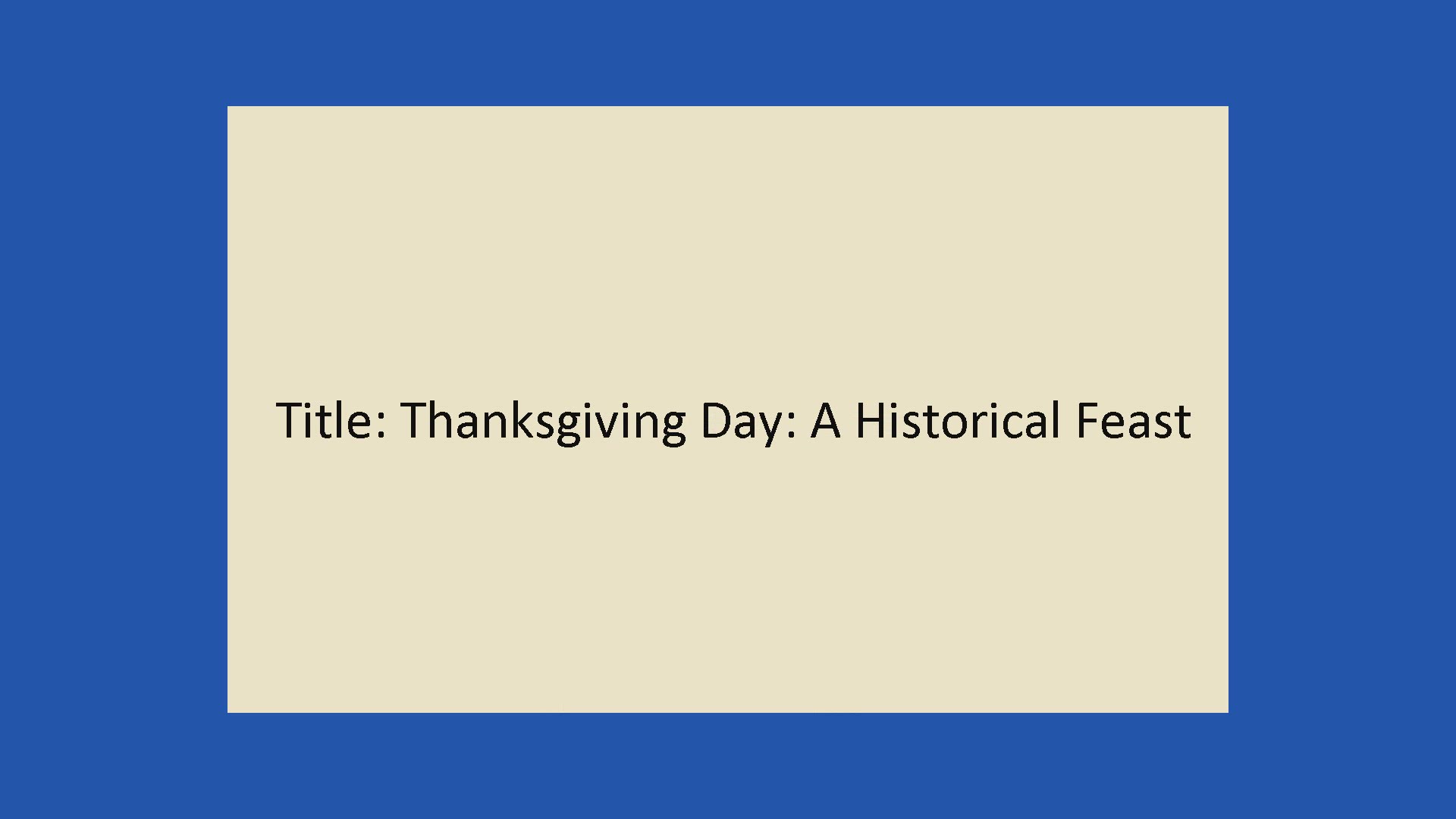 Title: Thanksgiving Day: A Historical Feast